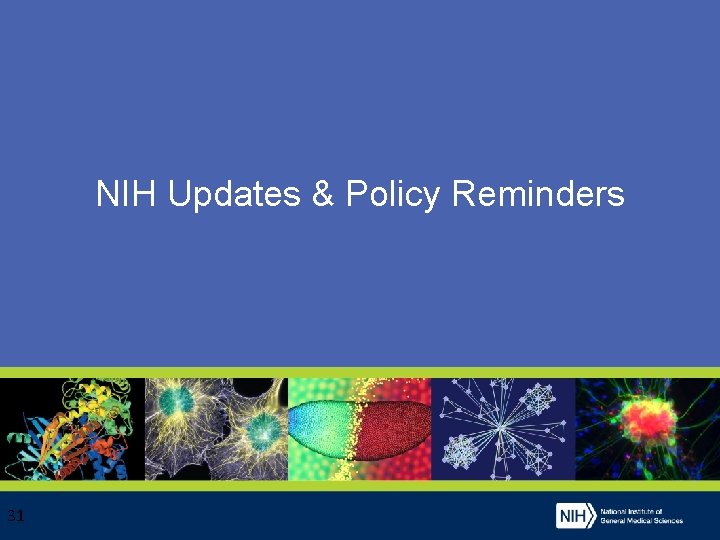 NIH Updates & Policy Reminders

31

NIH National Institute of General Medical Sciences